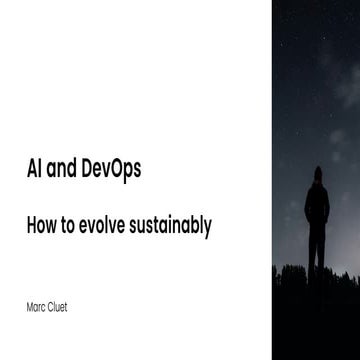 AI and DevOps

How to evolve sustainably

Marc Cluet